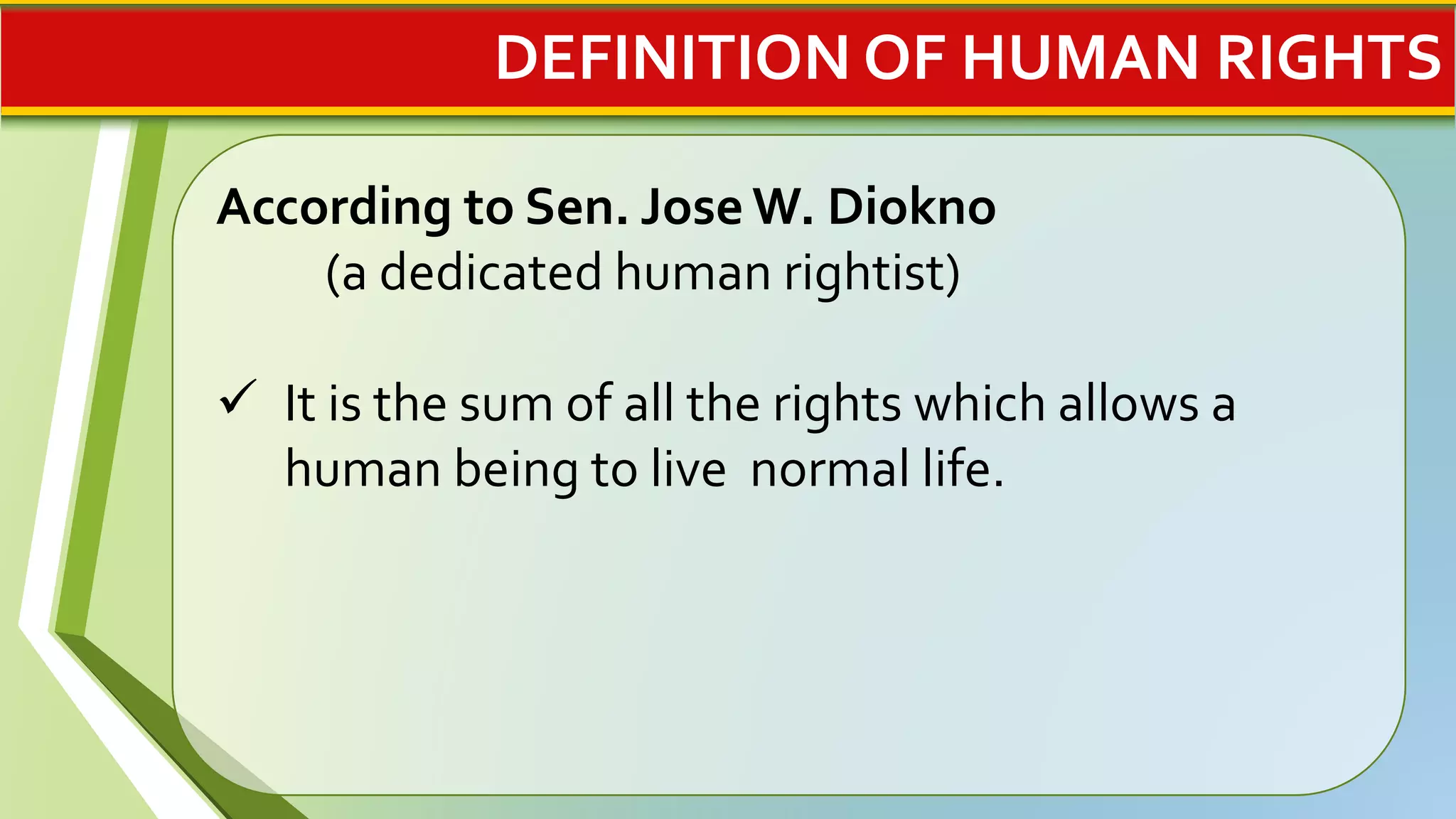 DEFINITION OF HUMAN RIGHTS

According to Sen. Jose W. Diokno
(a dedicated human rightist)

✓ It is the sum of all the rights which allows a human being to live normal life.